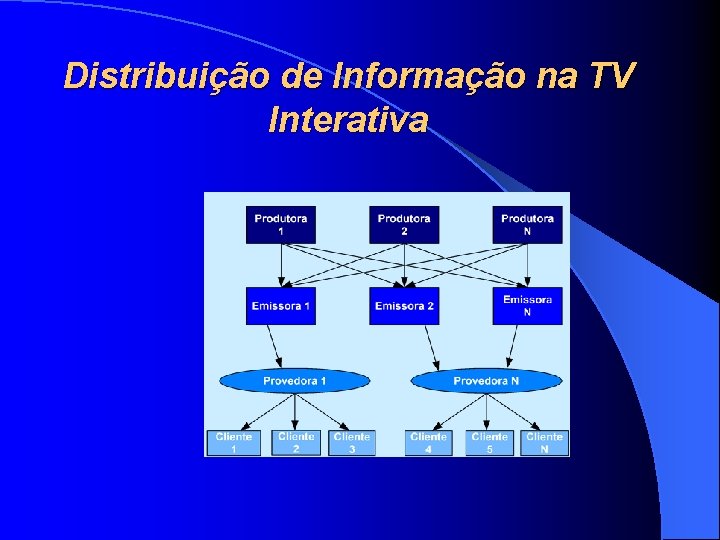 Distribuição de Informação na TV Interativa

Produtora 1
Produtora 2
Produtora N

Emissora 1
Emissora 2
Emissora N

Provedora 1
Provedora N

Cliente 1
Cliente 2
Cliente 3
Cliente 4
Cliente 5
Cliente N